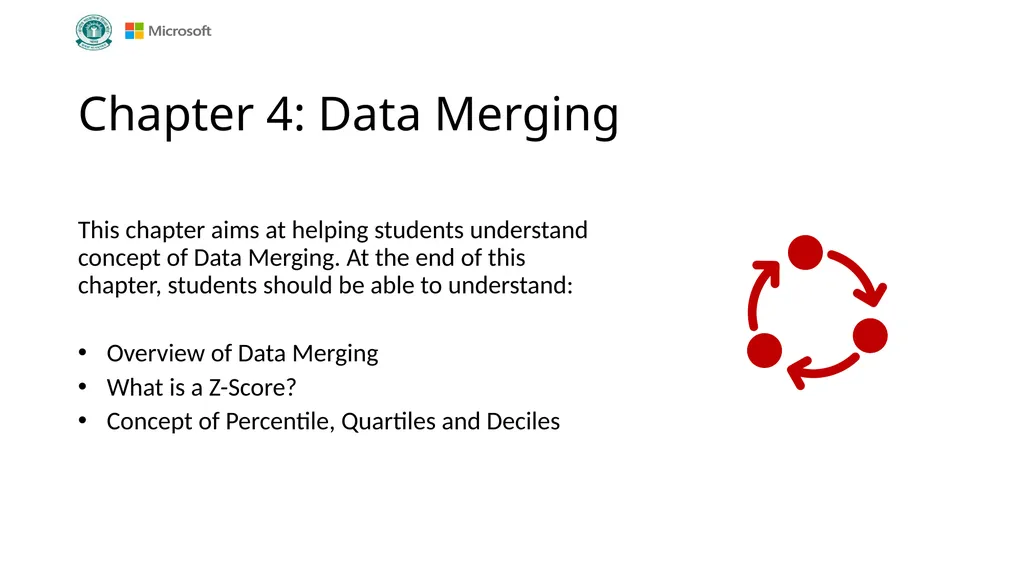 Microsoft

Chapter 4: Data Merging

This chapter aims at helping students understand concept of Data Merging. At the end of this chapter, students should be able to understand:

• Overview of Data Merging
• What is a Z-Score?
• Concept of Percentile, Quartiles and Deciles